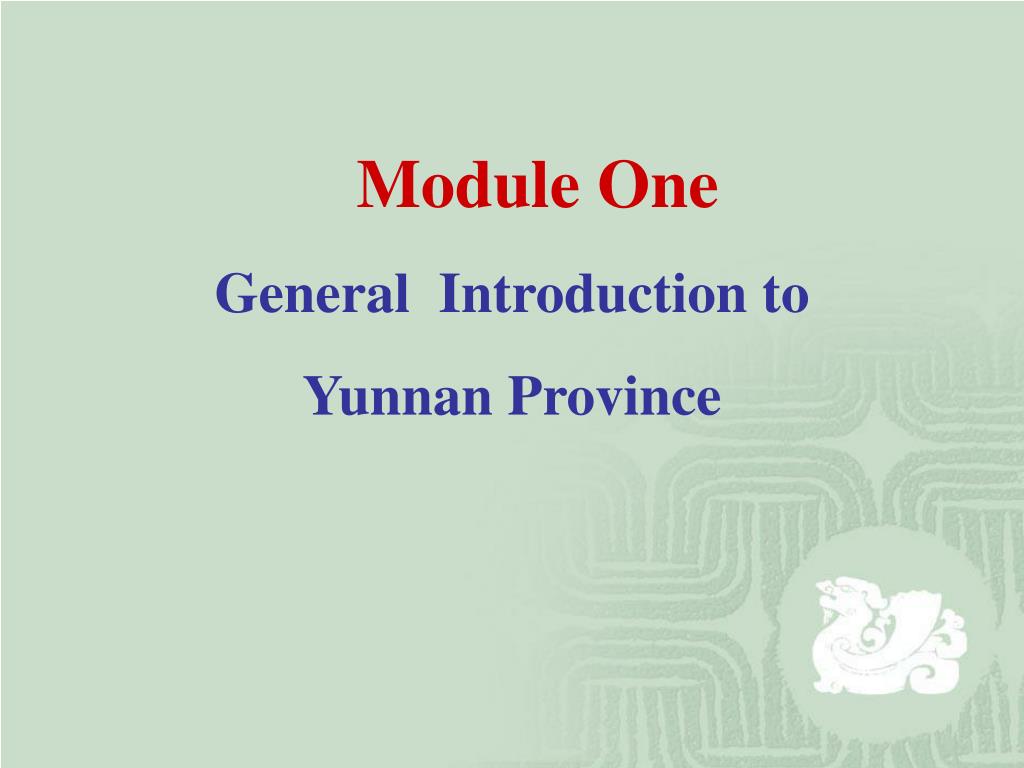 Module One

General Introduction to Yunnan Province